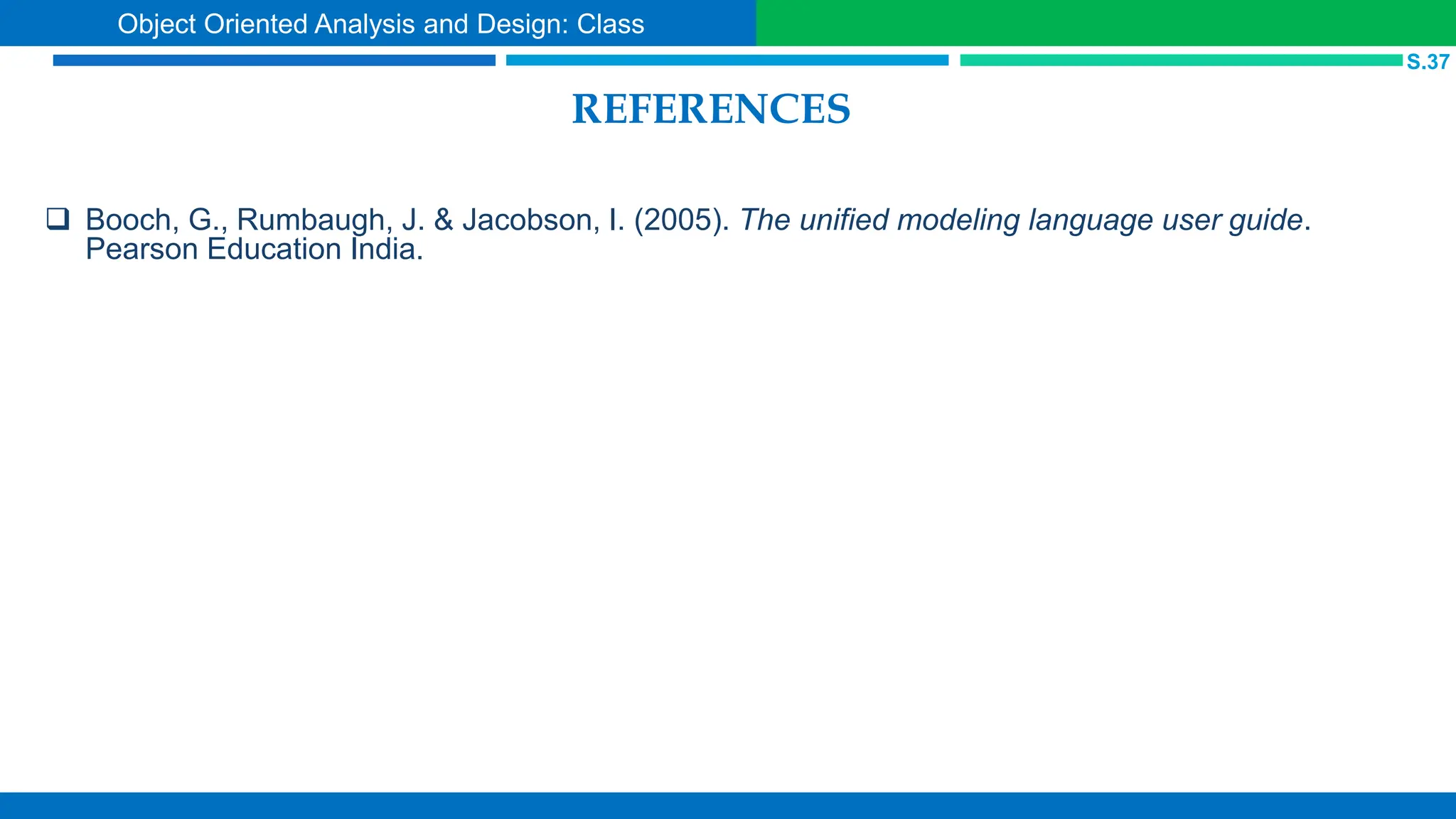 Object Oriented Analysis and Design: Class

S.37

REFERENCES

❑ Booch, G., Rumbaugh, J. & Jacobson, I. (2005). The unified modeling language user guide. Pearson Education India.